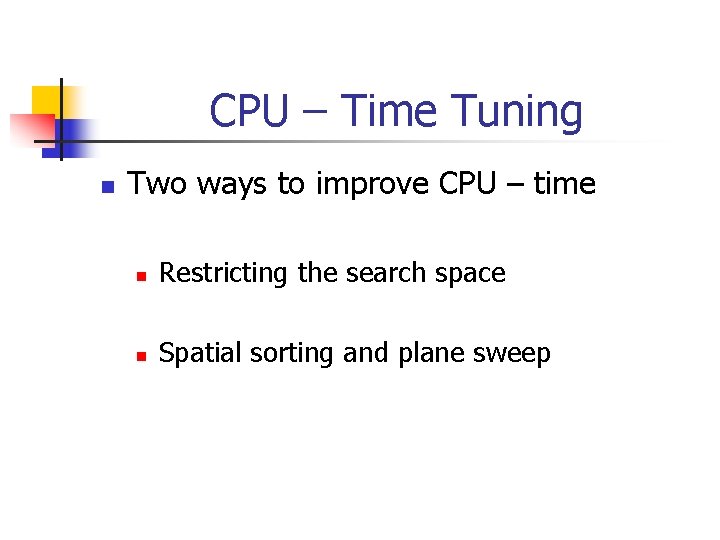 CPU – Time Tuning

Two ways to improve CPU – time

Restricting the search space

Spatial sorting and plane sweep